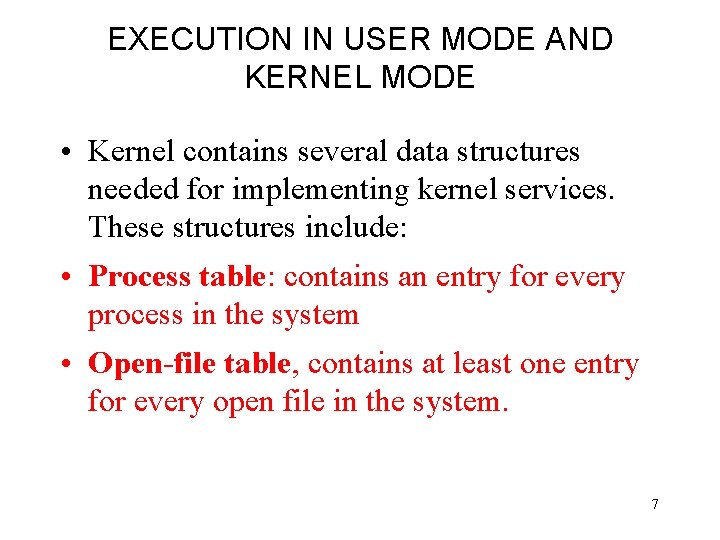 EXECUTION IN USER MODE AND KERNEL MODE

• Kernel contains several data structures needed for implementing kernel services. These structures include:

• Process table: contains an entry for every process in the system

• Open-file table, contains at least one entry for every open file in the system.

7